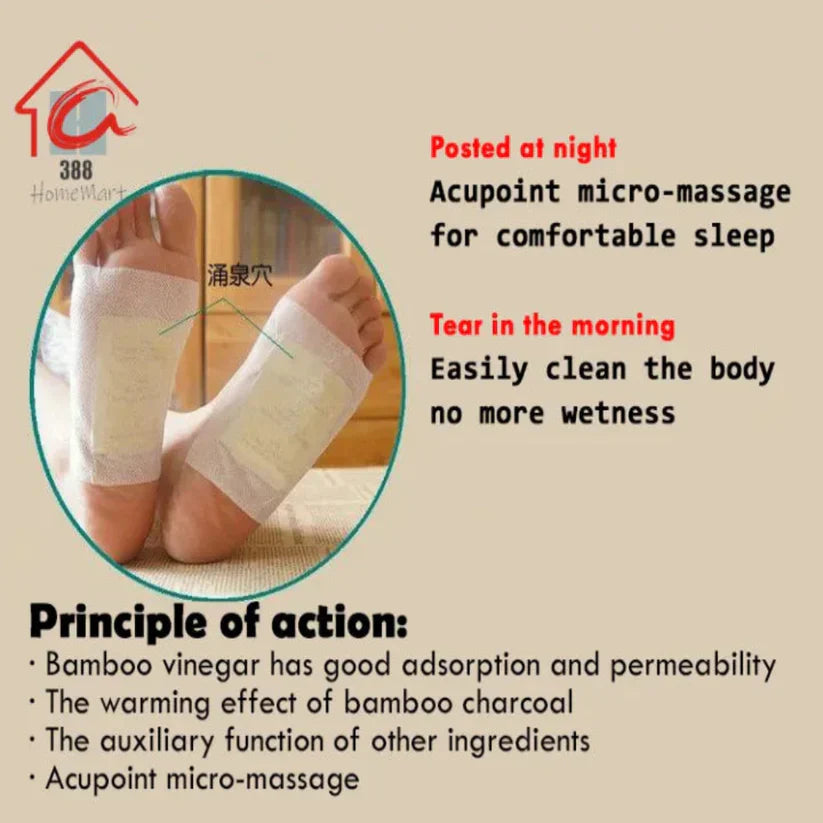 388
HomeMart

涌泉穴

Posted at night
Acupoint micro-massage for comfortable sleep

Tear in the morning
Easily clean the body no more wetness

Principle of action:
· Bamboo vinegar has good adsorption and permeability
· The warming effect of bamboo charcoal
· The auxiliary function of other ingredients
· Acupoint micro-massage